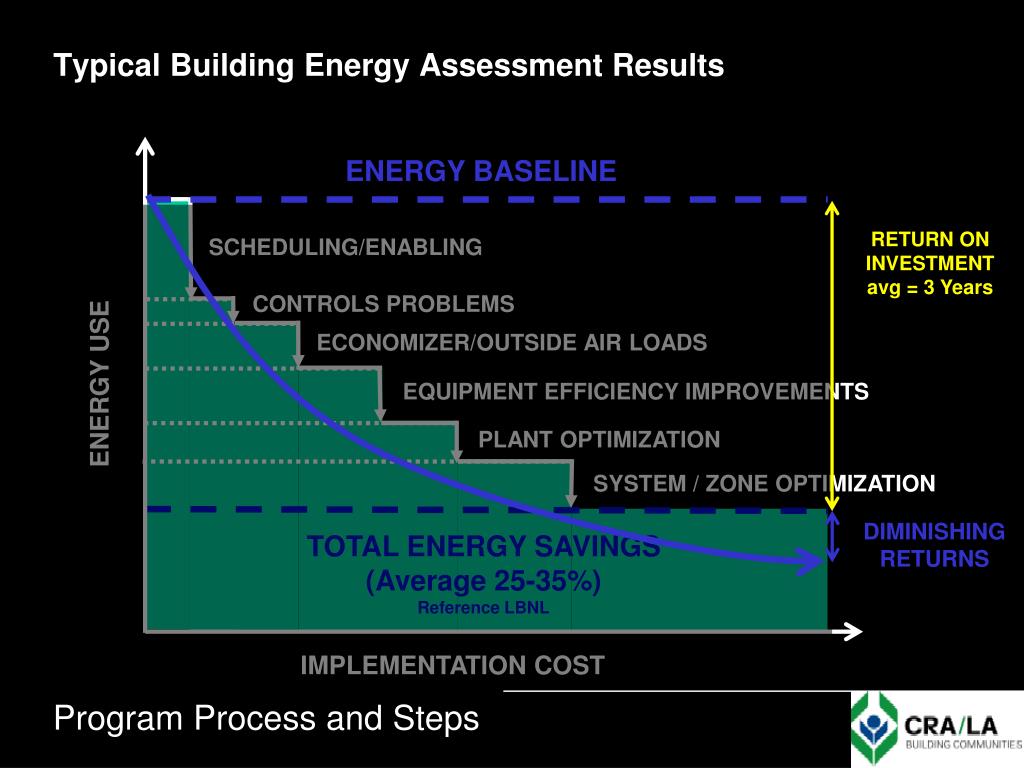 Typical Building Energy Assessment Results

ENERGY BASELINE

ENERGY USE

SCHEDULING/ENABLING

CONTROLS PROBLEMS

ECONOMIZER/OUTSIDE AIR LOADS

EQUIPMENT EFFICIENCY IMPROVEMENTS

PLANT OPTIMIZATION

SYSTEM / ZONE OPTIMIZATION

RETURN ON INVESTMENT avg = 3 Years

DIMINISHING RETURNS

TOTAL ENERGY SAVINGS (Average 25-35%)
Reference LBNL

IMPLEMENTATION COST

Program Process and Steps

CRA/LA
BUILDING COMMUNITIES